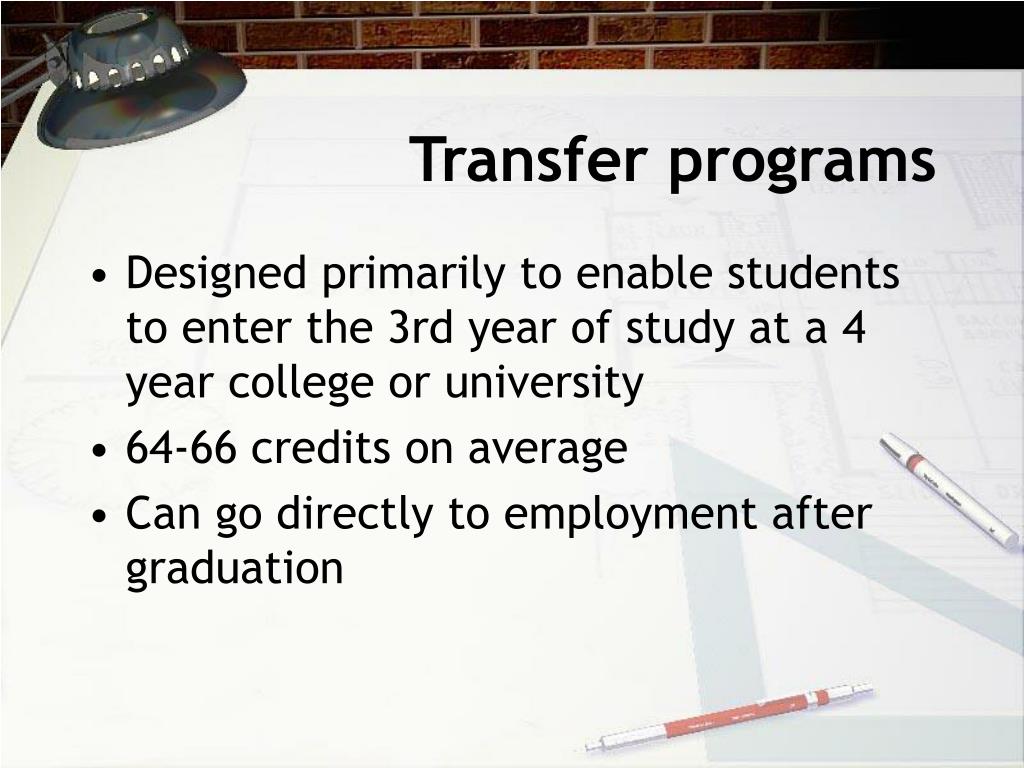 Transfer programs

• Designed primarily to enable students to enter the 3rd year of study at a 4 year college or university
• 64-66 credits on average
• Can go directly to employment after graduation